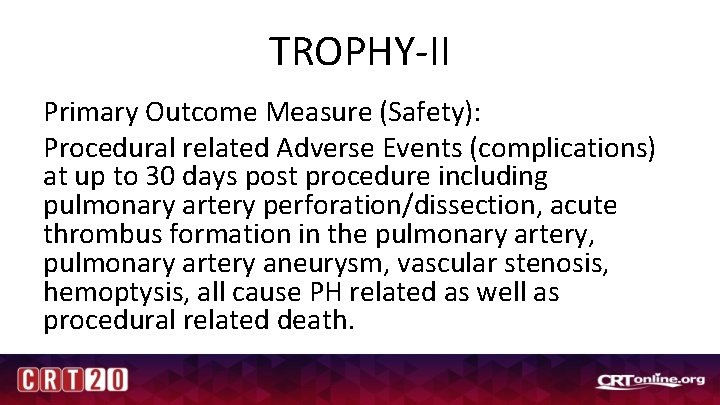 TROPHY-II

Primary Outcome Measure (Safety):

Procedural related Adverse Events (complications) at up to 30 days post procedure including pulmonary artery perforation/dissection, acute thrombus formation in the pulmonary artery, pulmonary artery aneurysm, vascular stenosis, hemoptysis, all cause PH related as well as procedural related death.

CRT20

CRTonline.org